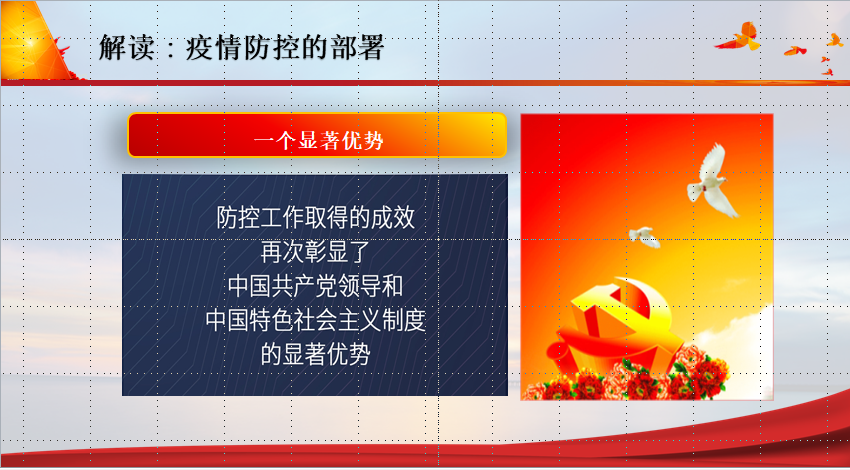 解读：疫情防控的部署

一个显著优势

防控工作取得的成效
再次彰显了
中国共产党领导和
中国特色社会主义制度
的显著优势